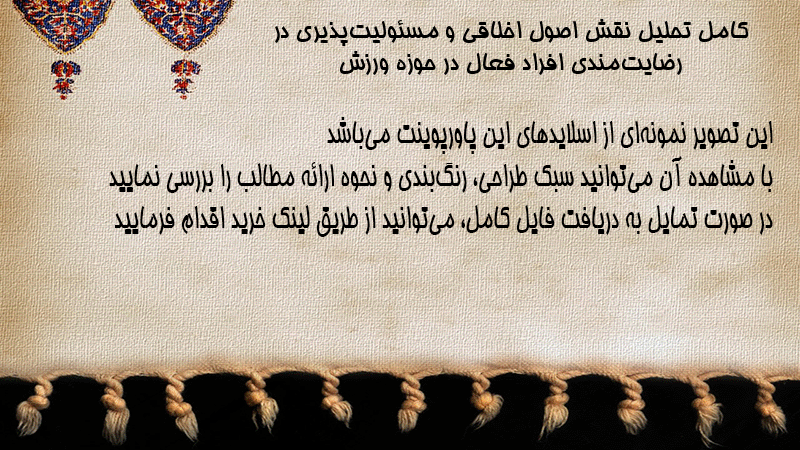 کامل تحلیل نقش اصول اخلاقی و مسئولیت‌پذیری در رضایت‌مندی افراد فعال در حوزه ورزش

این تصویر نمونه‌ای از اسلایدهای این پاورپوینت می‌باشد
با مشاهده آن می‌توانید سبک طراحی، رنگ‌بندی و نحوه ارائه مطالب را بررسی نمایید
در صورت تمایل به دریافت فایل کامل، می‌توانید از طریق لینک خرید اقدام فرمایید